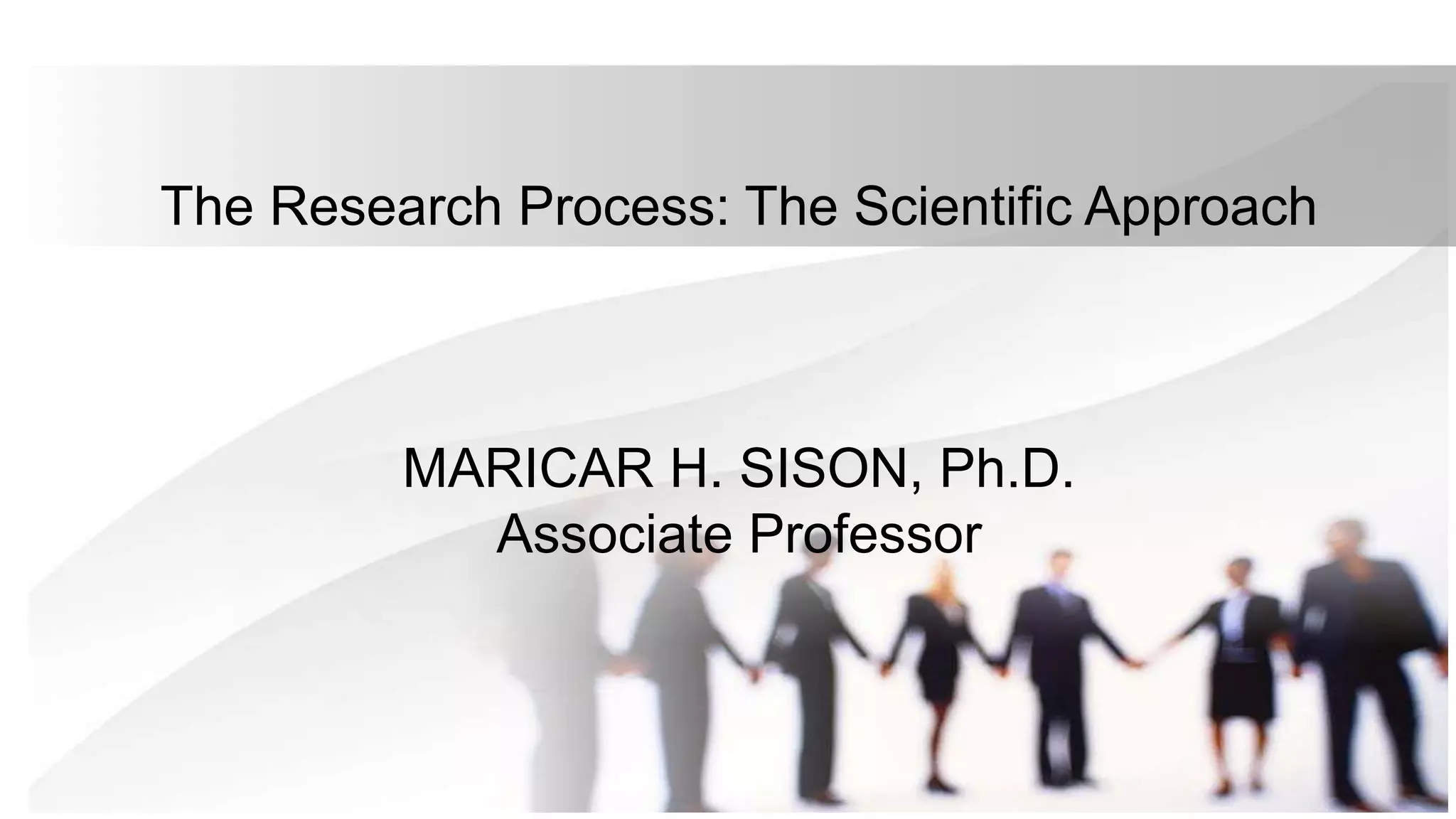 The Research Process: The Scientific Approach

MARICAR H. SISON, Ph.D.
Associate Professor